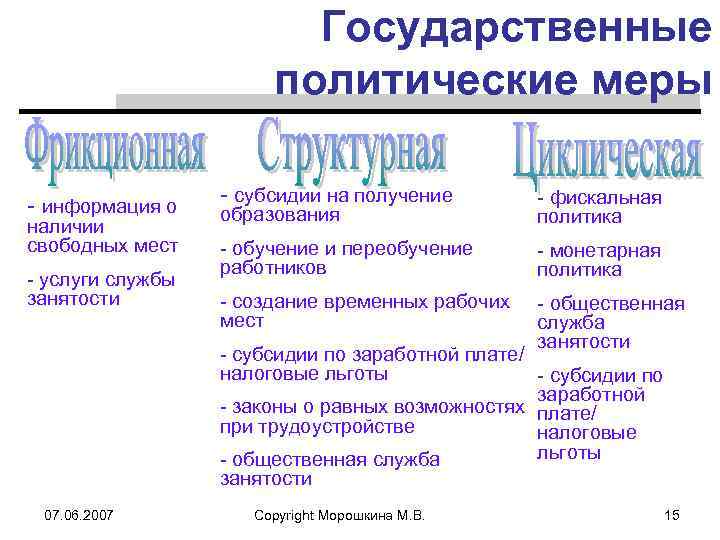 Государственные политические меры

Фрикционная

- информация о наличии свободных мест

- услуги службы занятости

Структурная

- субсидии на получение образования

- обучение и переобучение работников

- создание временных рабочих мест

- субсидии по заработной плате/ налоговые льготы

- законы о равных возможностях при трудоустройстве

- общественная служба занятости

Циклическая

- фискальная политика

- монетарная политика

- общественная служба занятости

- субсидии по заработной плате/ налоговые льготы

07.06.2007

Copyright Морошкина М.В.

15